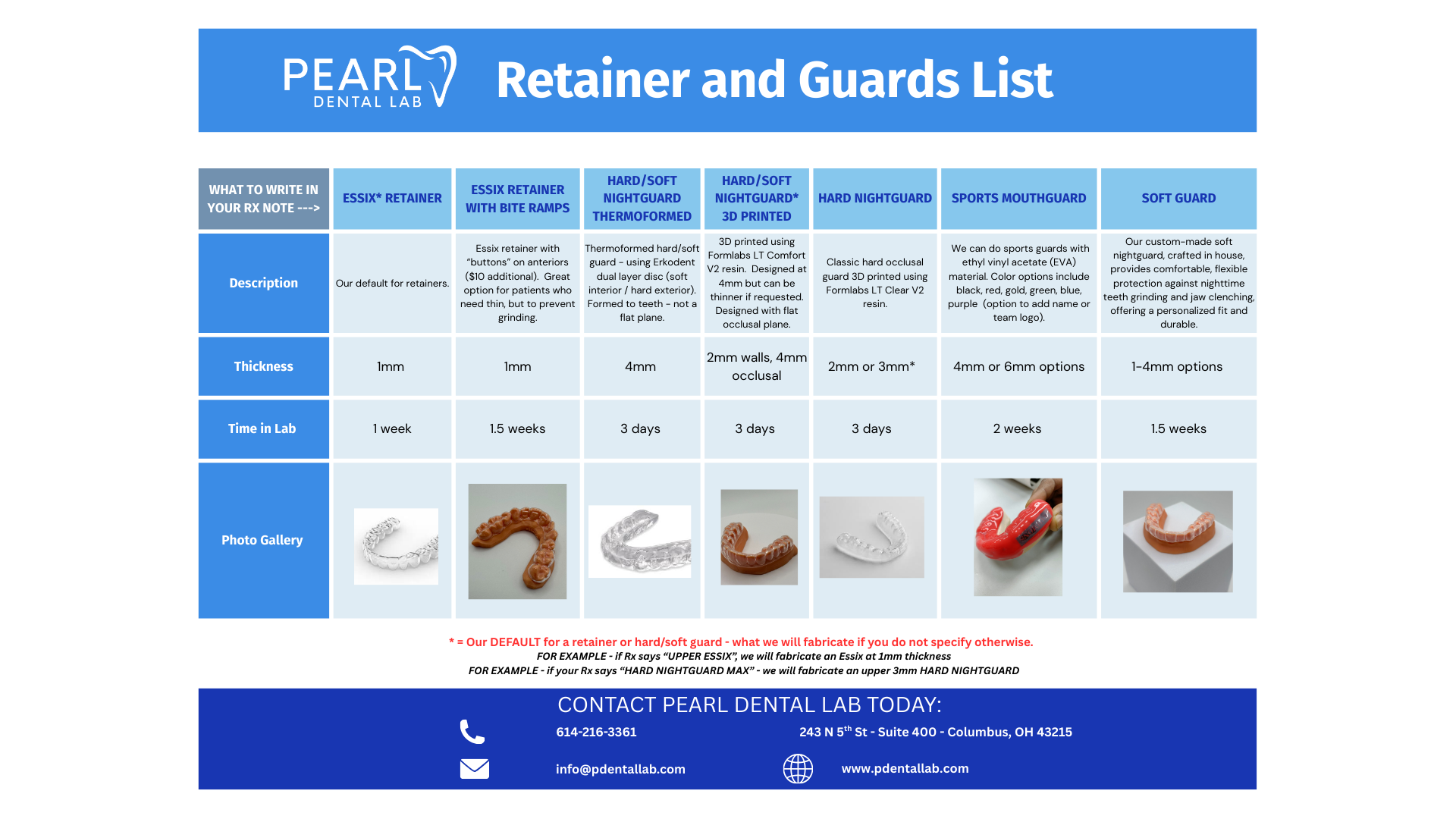 PEARL DENTAL LAB

Retainer and Guards List

| WHAT TO WRITE IN YOUR RX NOTE ---> | ESSIX* RETAINER | ESSIX RETAINER WITH BITE RAMPS | HARD/SOFT NIGHTGUARD THERMOFORMED | HARD/SOFT NIGHTGUARD* 3D PRINTED | HARD NIGHTGUARD | SPORTS MOUTHGUARD | SOFT GUARD |
|---|---|---|---|---|---|---|---|
| Description | Our default for retainers. | Essix retainer with "buttons" on anteriors ($10 additional). Great option for patients who need thin, but to prevent grinding. | Thermoformed hard/soft guard - using Erkodent dual layer disc (soft interior / hard exterior). Formed to teeth - not a flat plane. | 3D printed using Formlabs LT Comfort V2 resin. Designed at 4mm but can be thinner if requested. Designed with flat occlusal plane. | Classic hard occlusal guard 3D printed using Formlabs LT Clear V2 resin. | We can do sports guards with ethyl vinyl acetate (EVA) material. Color options include black, red, gold, green, blue, purple (option to add name or team logo). | Our custom-made soft nightguard, crafted in house, provides comfortable, flexible protection against nighttime teeth grinding and jaw clenching, offering a personalized fit and durable. |
| Thickness | 1mm | 1mm | 4mm | 2mm walls, 4mm occlusal | 2mm or 3mm* | 4mm or 6mm options | 1-4mm options |
| Time in Lab | 1 week | 1.5 weeks | 3 days | 3 days | 3 days | 2 weeks | 1.5 weeks |
| Photo Gallery | | | | | | | |

* = Our DEFAULT for a retainer or hard/soft guard - what we will fabricate if you do not specify otherwise.
FOR EXAMPLE - if Rx says "UPPER ESSIX", we will fabricate an Essix at 1mm thickness
FOR EXAMPLE - if your Rx says "HARD NIGHTGUARD MAX" - we will fabricate an upper 3mm HARD NIGHTGUARD

CONTACT PEARL DENTAL LAB TODAY:
614-216-3361
243 N 5$^{th}$ St - Suite 400 - Columbus, OH 43215
info@pdentallab.com
www.pdentallab.com